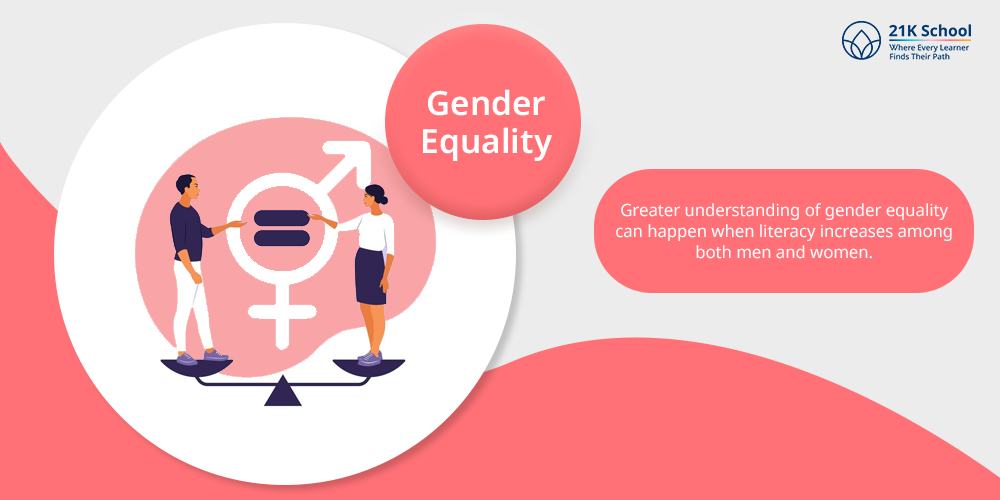 21K School
Where Every Learner Finds Their Path

Gender Equality

Greater understanding of gender equality can happen when literacy increases among both men and women.